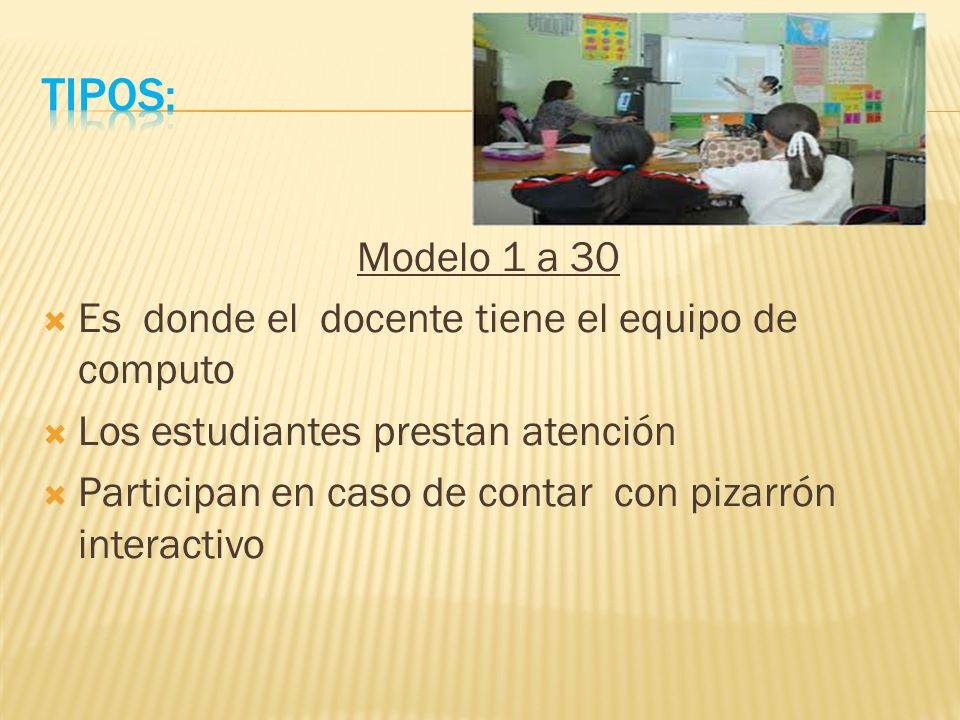 TIPOS:

Modelo 1 a 30

Es donde el docente tiene el equipo de computo

Los estudiantes prestan atención

Participan en caso de contar con pizarrón interactivo